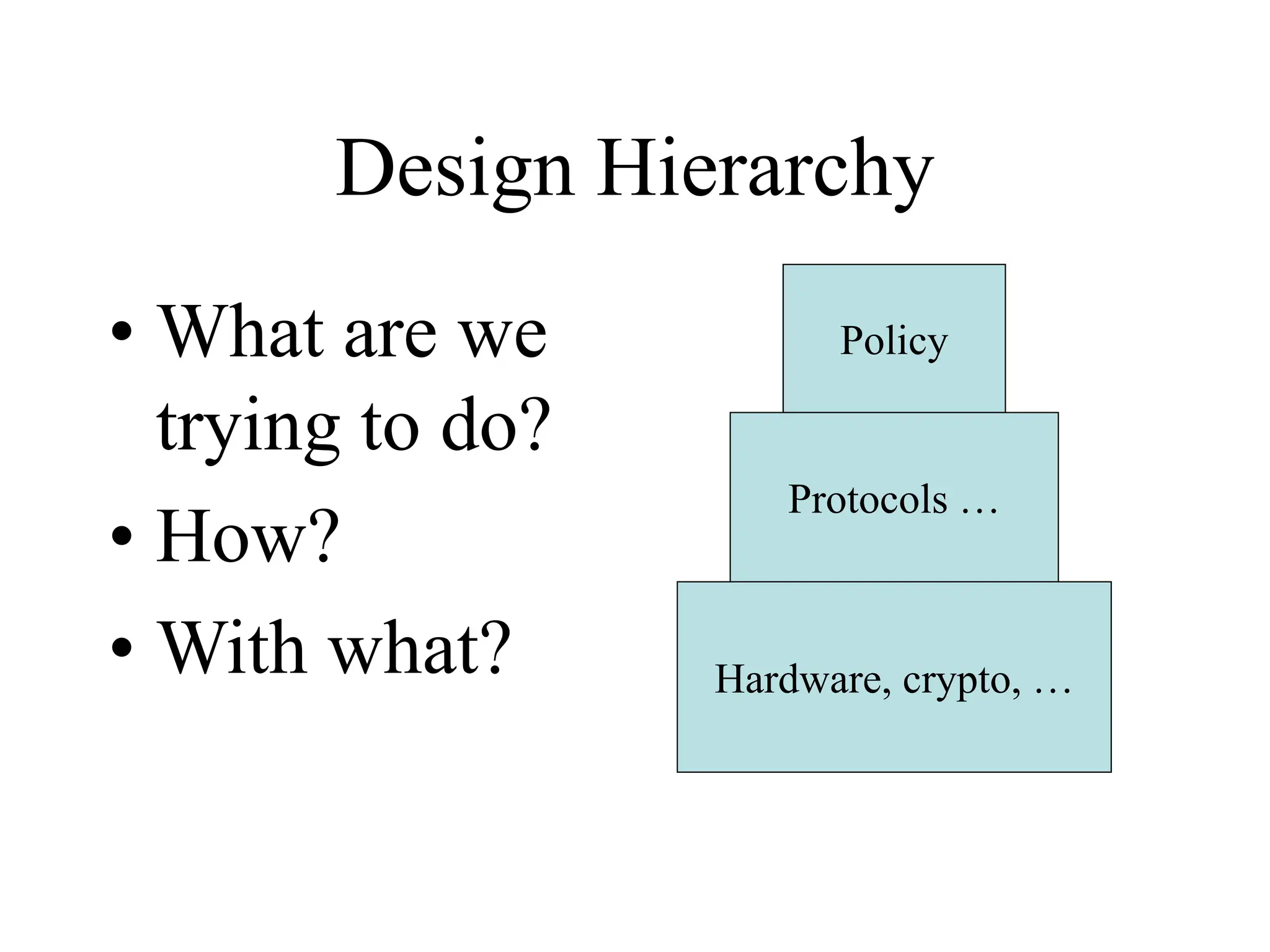 Design Hierarchy

• What are we trying to do?
• How?
• With what?

Policy

Protocols …

Hardware, crypto, …